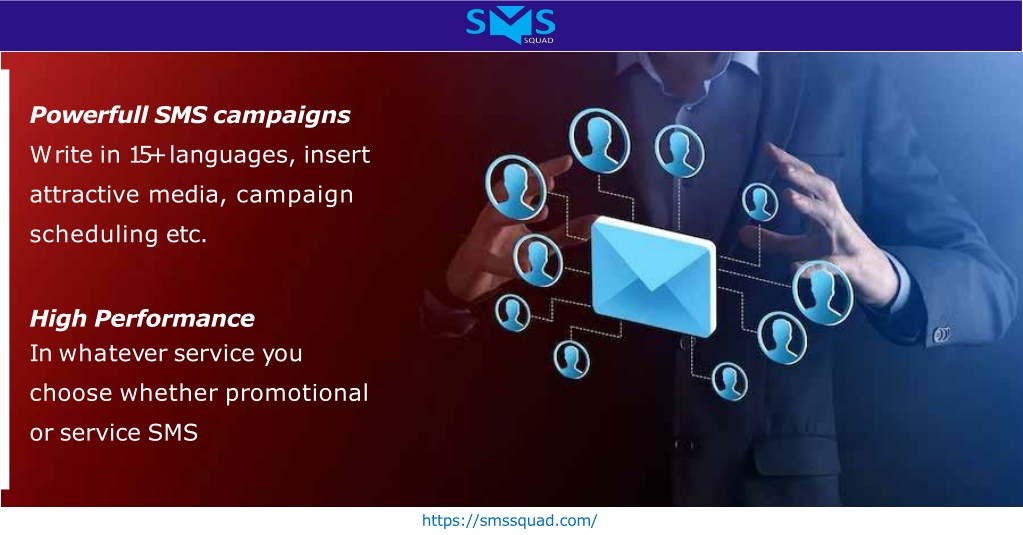 SMS SQUAD

Powerfull SMS campaigns
Write in 15+ languages, insert attractive media, campaign scheduling etc.

High Performance
In whatever service you choose whether promotional or service SMS

https://smssquad.com/